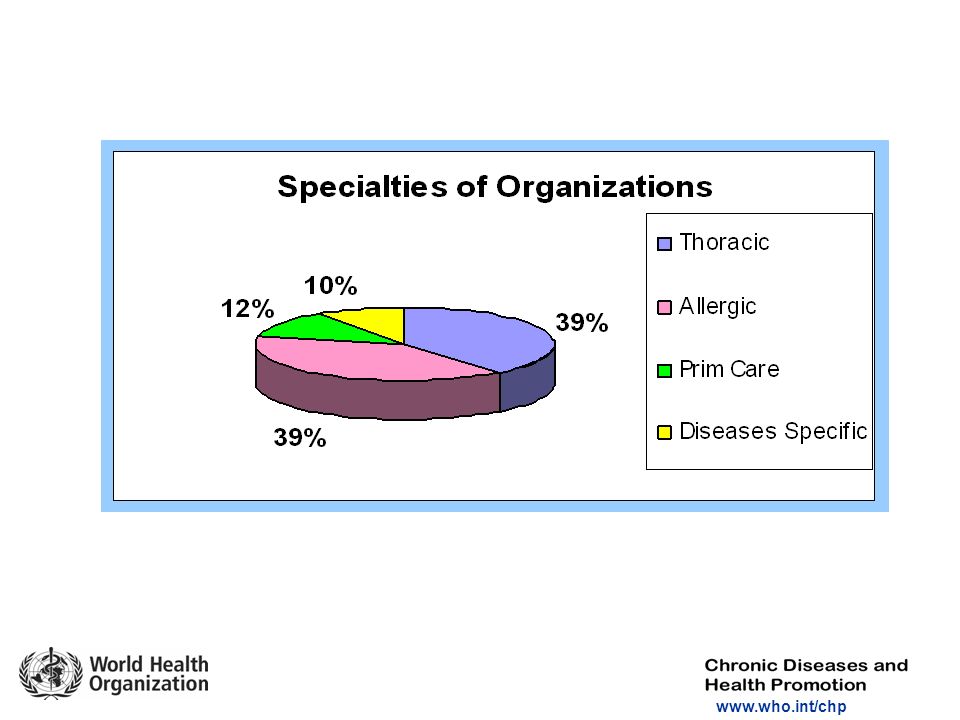 Specialties of Organizations

10%
12%
39%
39%

Thoracic
Allergic
Prim Care
Diseases Specific

World Health Organization

Chronic Diseases and Health Promotion
www.who.int/chp